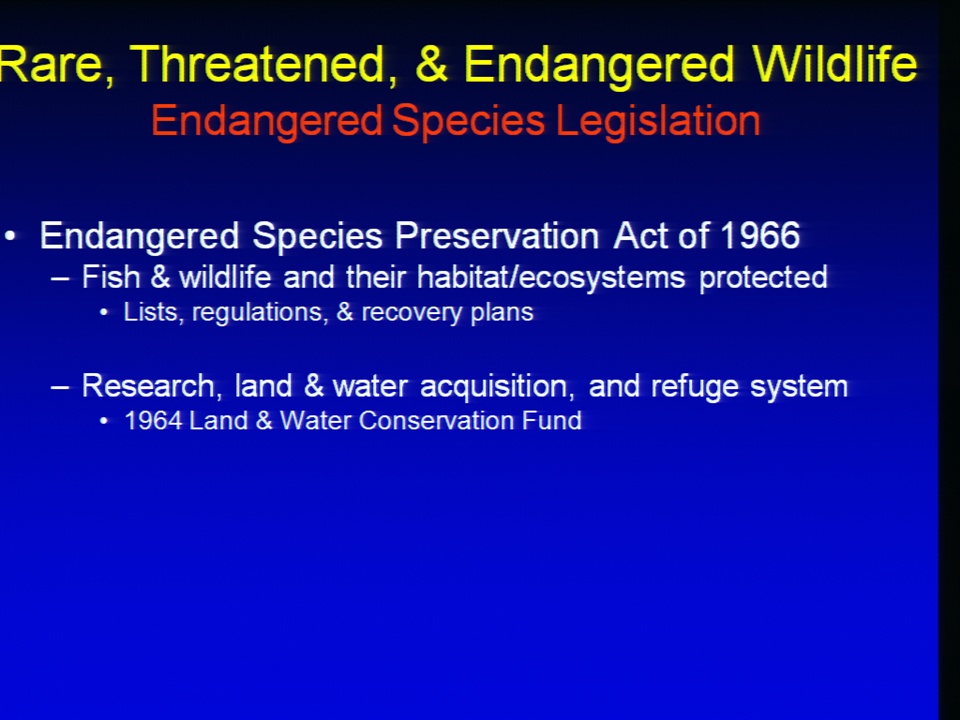 Rare, Threatened, & Endangered Wildlife
Endangered Species Legislation

• Endangered Species Preservation Act of 1966
– Fish & wildlife and their habitat/ecosystems protected
• Lists, regulations, & recovery plans

– Research, land & water acquisition, and refuge system
• 1964 Land & Water Conservation Fund